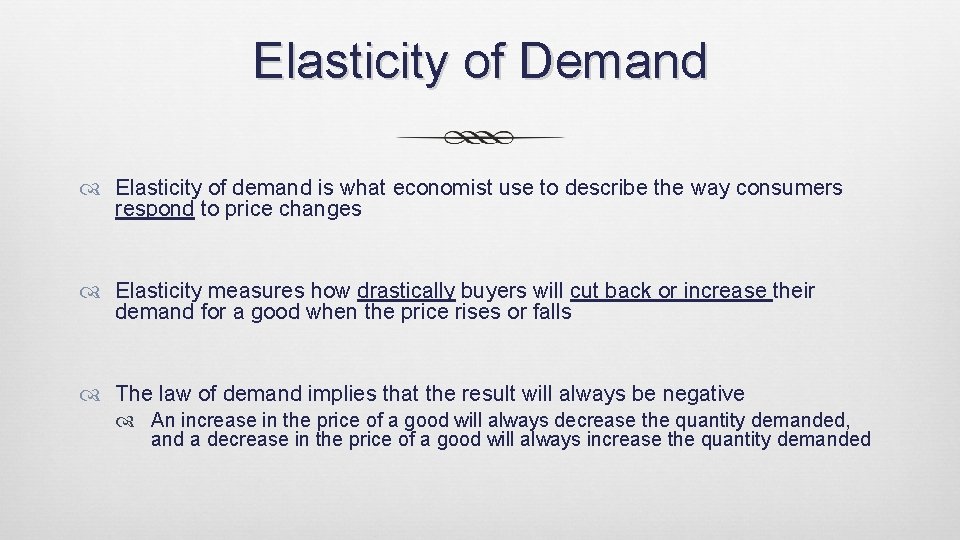 Elasticity of Demand

Elasticity of demand is what economist use to describe the way consumers respond to price changes

Elasticity measures how drastically buyers will cut back or increase their demand for a good when the price rises or falls

The law of demand implies that the result will always be negative

An increase in the price of a good will always decrease the quantity demanded, and a decrease in the price of a good will always increase the quantity demanded